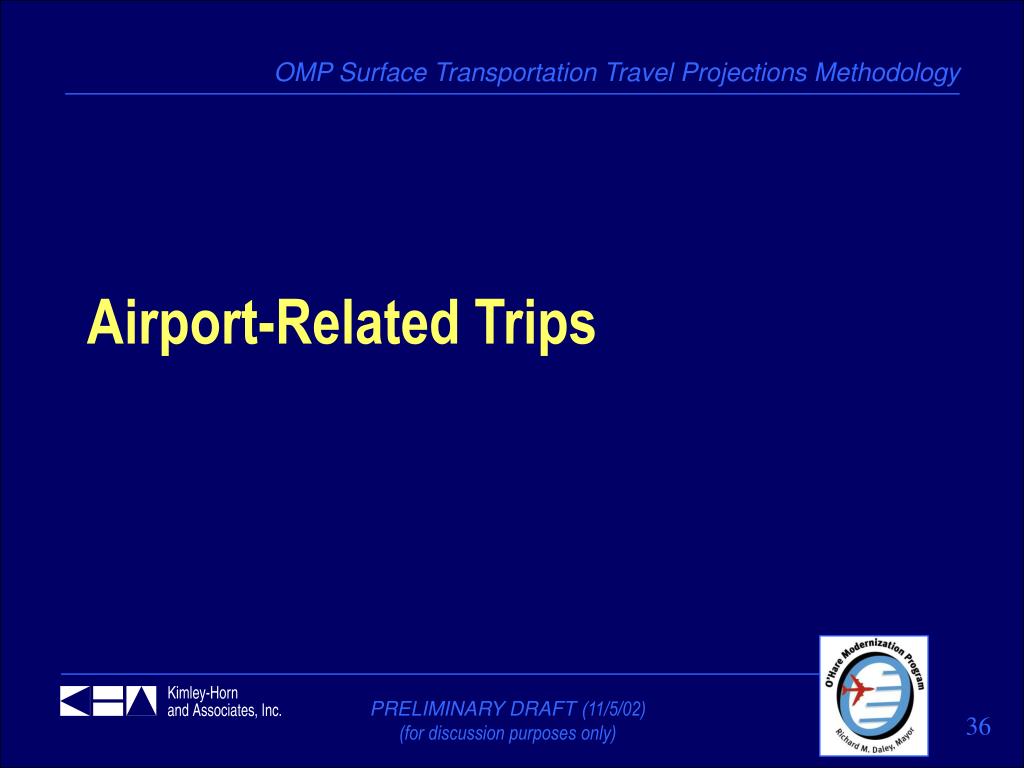 OMP Surface Transportation Travel Projections Methodology

Airport-Related Trips

Kimley-Horn and Associates, Inc.

PRELIMINARY DRAFT (11/5/02)
(for discussion purposes only)

O'Hare Modernization Program
Richard M. Daley, Mayor

36